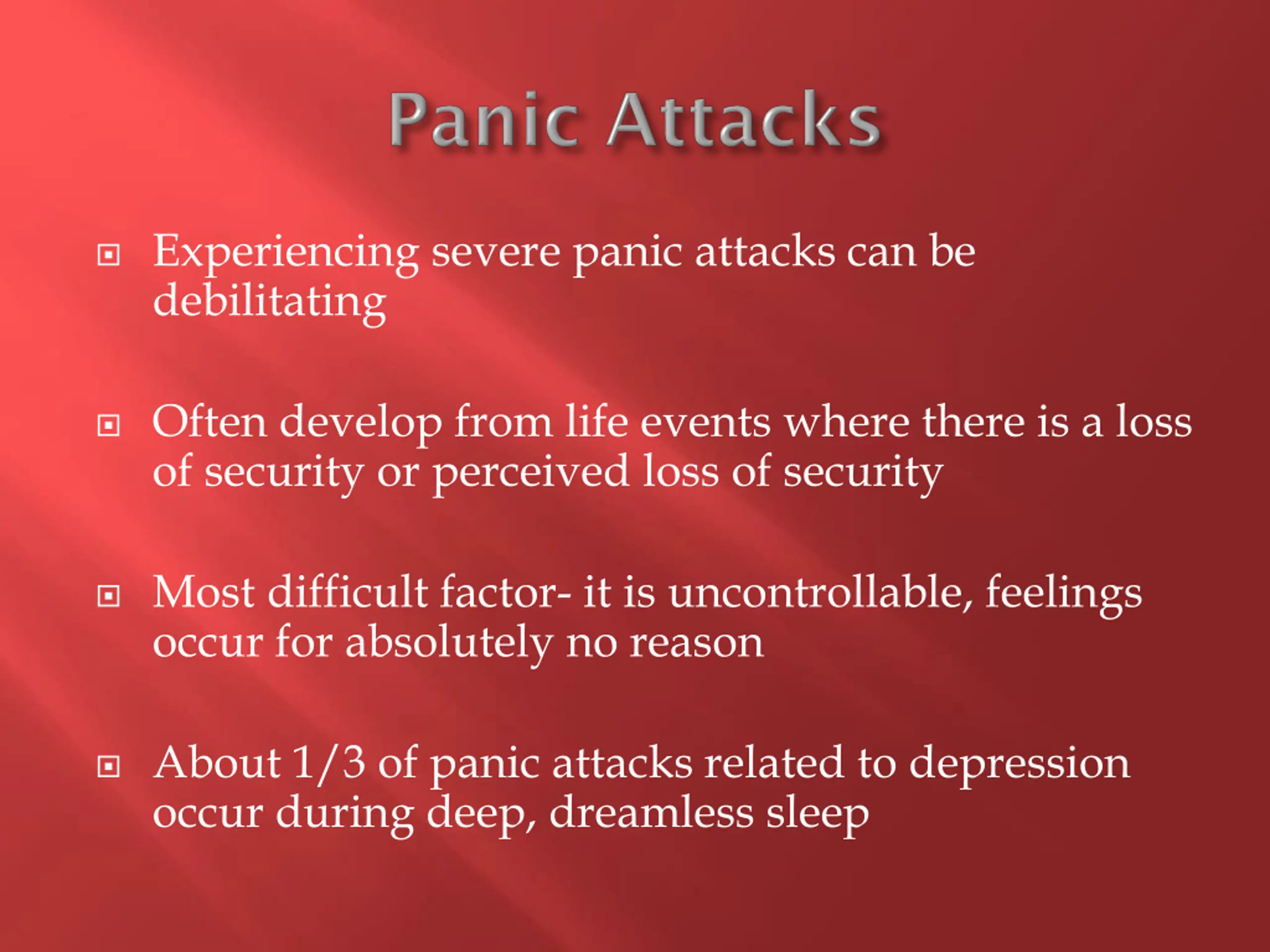 Panic Attacks

Experiencing severe panic attacks can be debilitating

Often develop from life events where there is a loss of security or perceived loss of security

Most difficult factor- it is uncontrollable, feelings occur for absolutely no reason

About 1/3 of panic attacks related to depression occur during deep, dreamless sleep